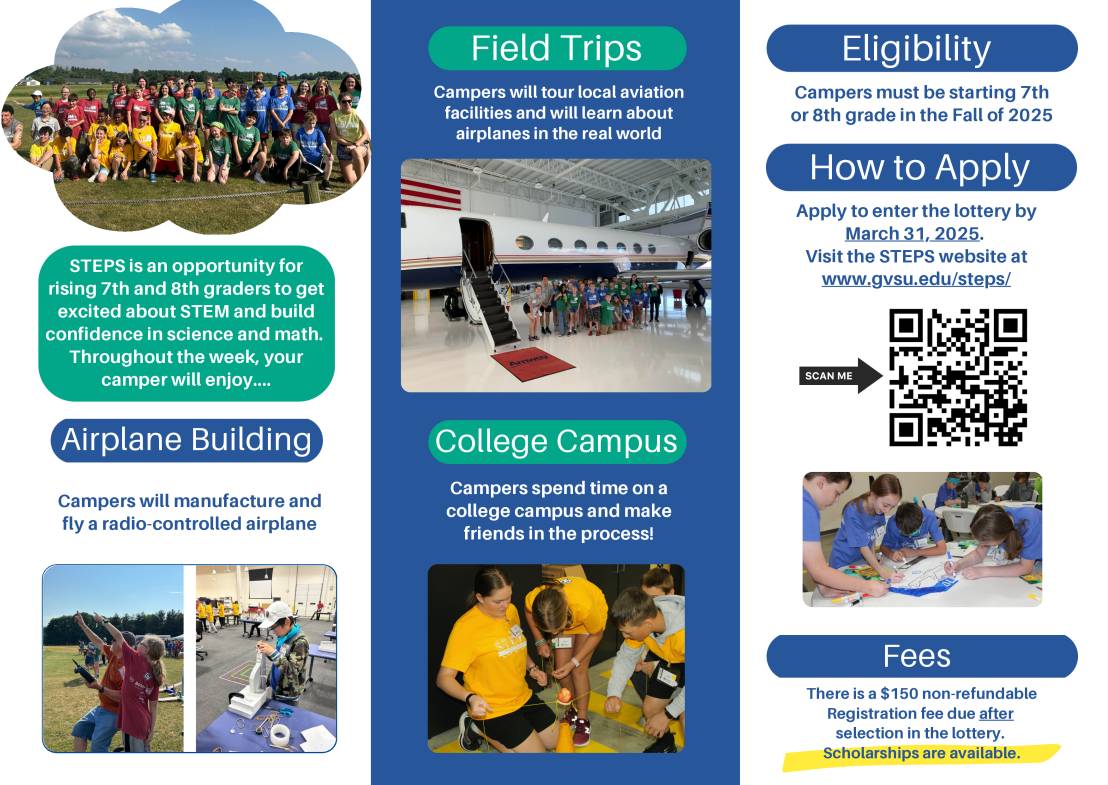 STEPS is an opportunity for rising 7th and 8th graders to get excited about STEM and build confidence in science and math. Throughout the week, your camper will enjoy....

Airplane Building

Campers will manufacture and fly a radio-controlled airplane

Field Trips

Campers will tour local aviation facilities and will learn about airplanes in the real world

College Campus

Campers spend time on a college campus and make friends in the process!

Eligibility

Campers must be starting 7th or 8th grade in the Fall of 2025

How to Apply

Apply to enter the lottery by March 31, 2025. Visit the STEPS website at www.gvsu.edu/steps/

SCAN ME

Fees

There is a $150 non-refundable Registration fee due after selection in the lottery. Scholarships are available.